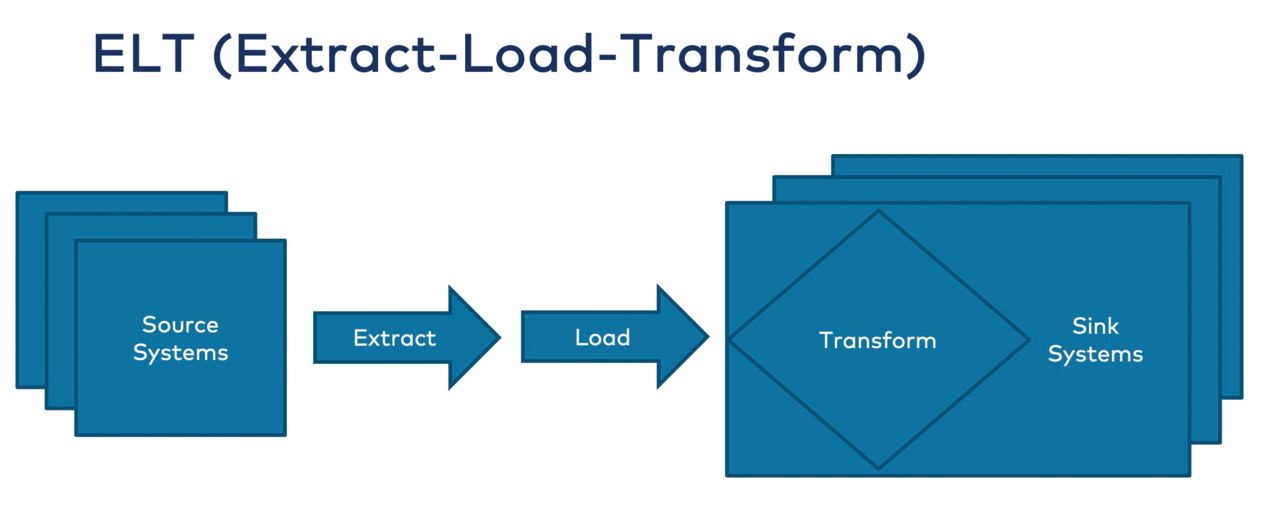 ELT (Extract-Load-Transform)

Source Systems

Extract

Load

Transform

Sink Systems